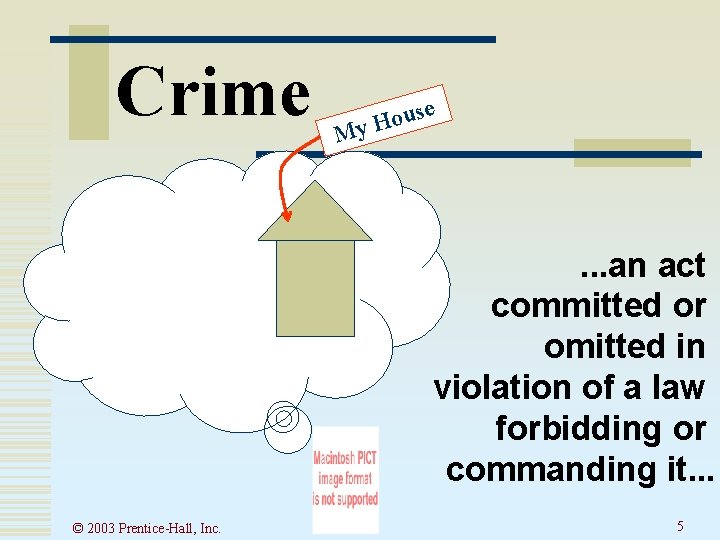 Crime

My House

...an act committed or omitted in violation of a law forbidding or commanding it...

Macintosh PICT image format is not supported

© 2003 Prentice-Hall, Inc.

5